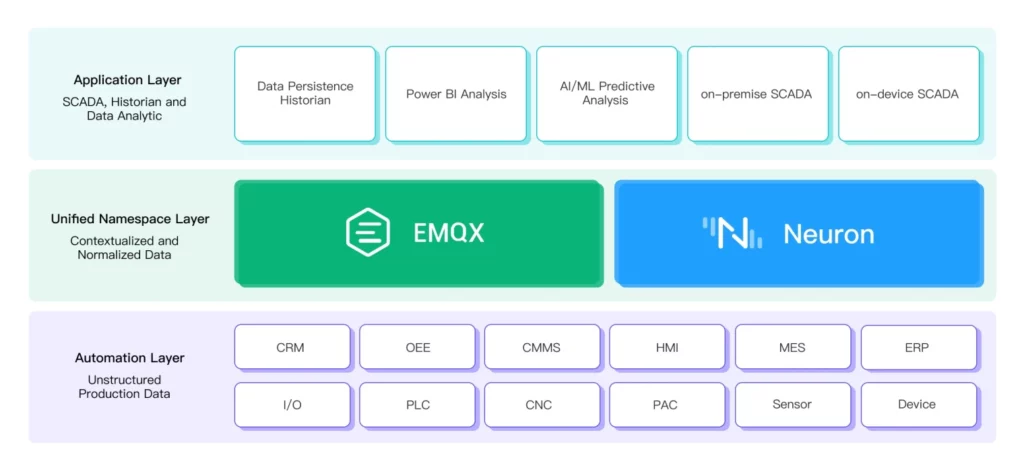 Application Layer
SCADA, Historian and Data Analytic

Data Persistence Historian

Power BI Analysis

AI/ML Predictive Analysis

on-premise SCADA

on-device SCADA

Unified Namespace Layer
Contextualized and Normalized Data

EMQX

Neuron

Automation Layer
Unstructured Production Data

CRM

OEE

CMMS

HMI

MES

ERP

I/O

PLC

CNC

PAC

Sensor

Device